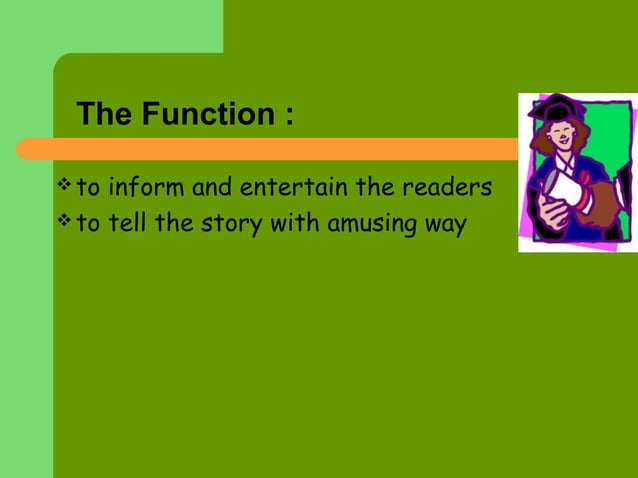 The Function :

❖ to inform and entertain the readers
❖ to tell the story with amusing way